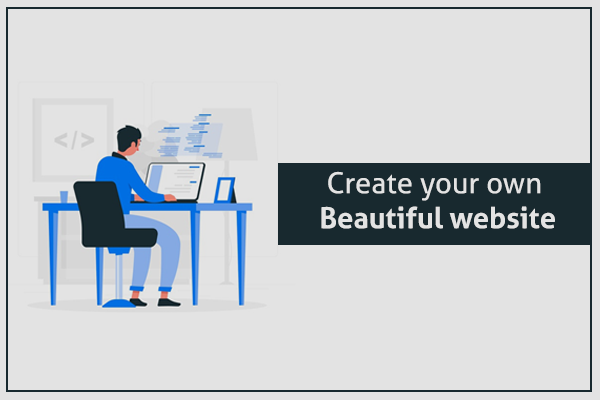 </>

Create your own
Beautiful website